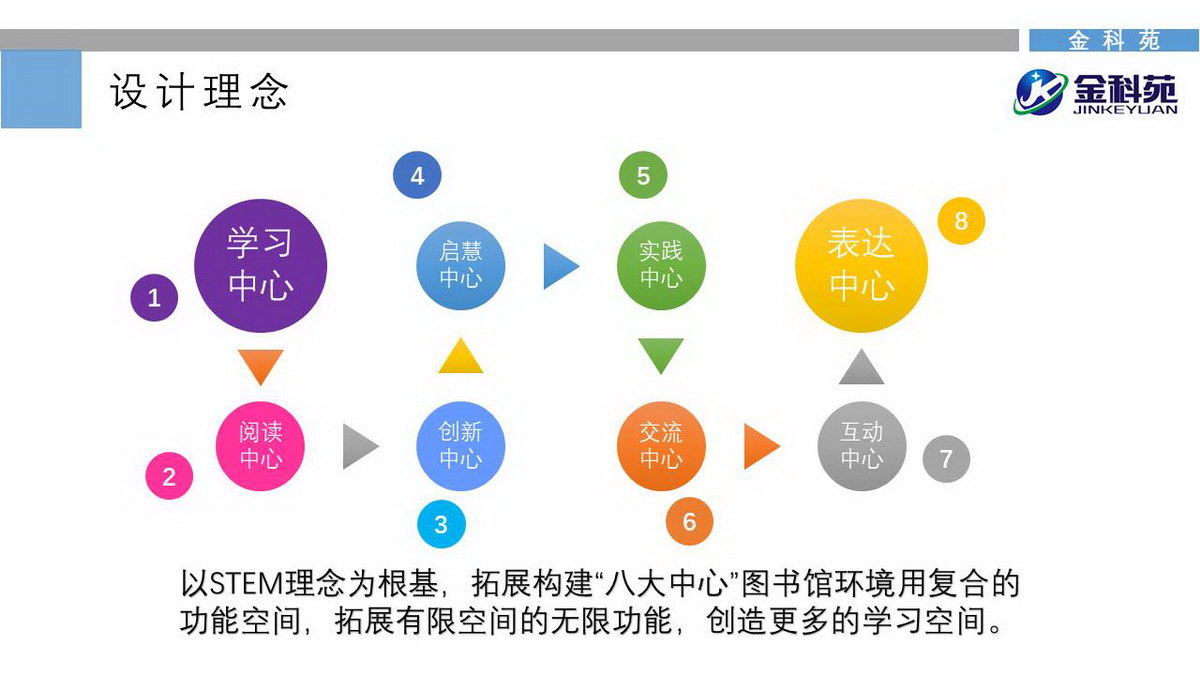 金科苑

设计理念

金科苑
JINKEYUAN

1
学习中心

2
阅读中心

3
创新中心

4
启慧中心

5
实践中心

6
交流中心

7
互动中心

8
表达中心

以STEM理念为根基，拓展构建“八大中心”图书馆环境用复合的功能空间，拓展有限空间的无限功能，创造更多的学习空间。